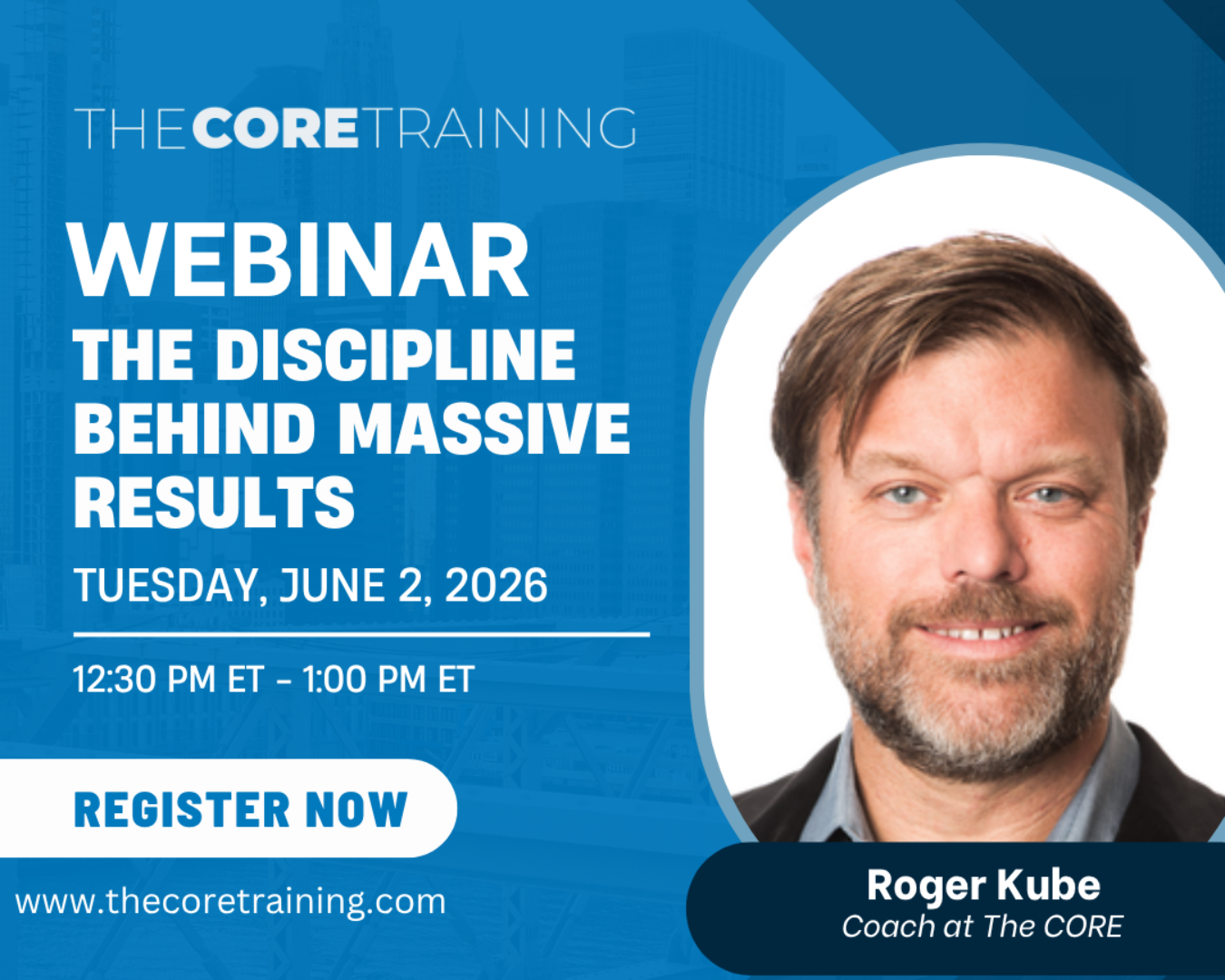 THECORETRAINING

WEBINAR

THE DISCIPLINE BEHIND MASSIVE RESULTS

TUESDAY, JUNE 2, 2026

12:30 PM ET - 1:00 PM ET

REGISTER NOW

www.thecoretraining.com

Roger Kube
Coach at The CORE